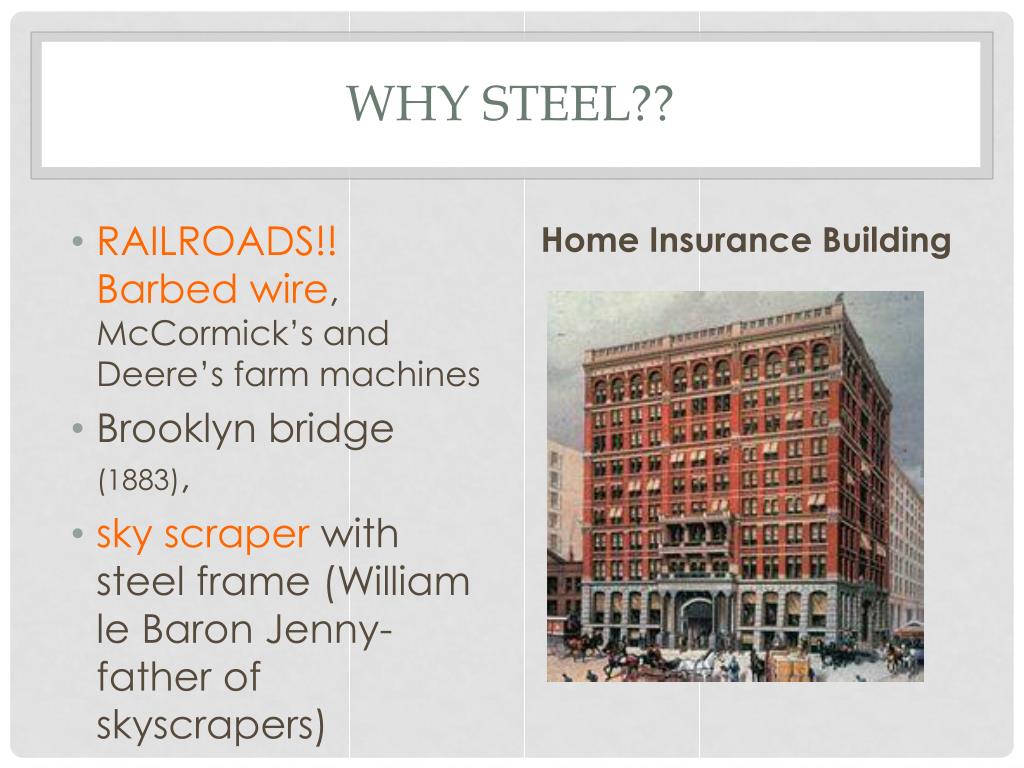 WHY STEEL??

• RAILROADS!! Barbed wire, McCormick's and Deere's farm machines
• Brooklyn bridge (1883),
• sky scraper with steel frame (William le Baron Jenny- father of skyscrapers)

Home Insurance Building